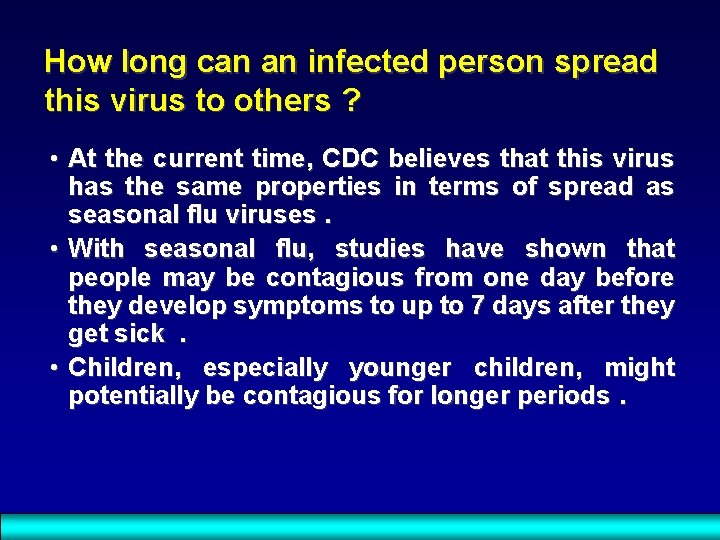 How long can an infected person spread this virus to others ?

• At the current time, CDC believes that this virus has the same properties in terms of spread as seasonal flu viruses .

• With seasonal flu, studies have shown that people may be contagious from one day before they develop symptoms to up to 7 days after they get sick .

• Children, especially younger children, might potentially be contagious for longer periods .